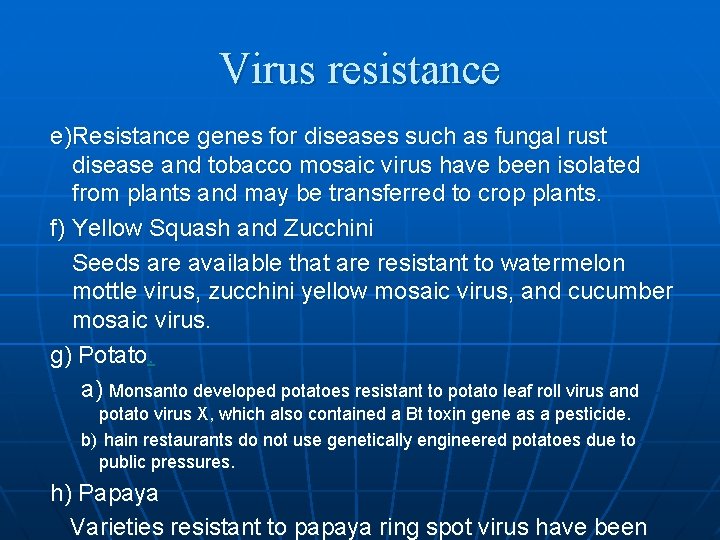 Virus resistance

e)Resistance genes for diseases such as fungal rust disease and tobacco mosaic virus have been isolated from plants and may be transferred to crop plants.

f) Yellow Squash and Zucchini

Seeds are available that are resistant to watermelon mottle virus, zucchini yellow mosaic virus, and cucumber mosaic virus.

g) Potato.

a) Monsanto developed potatoes resistant to potato leaf roll virus and potato virus X, which also contained a Bt toxin gene as a pesticide.

b) hain restaurants do not use genetically engineered potatoes due to public pressures.

h) Papaya

Varieties resistant to papaya ring spot virus have been